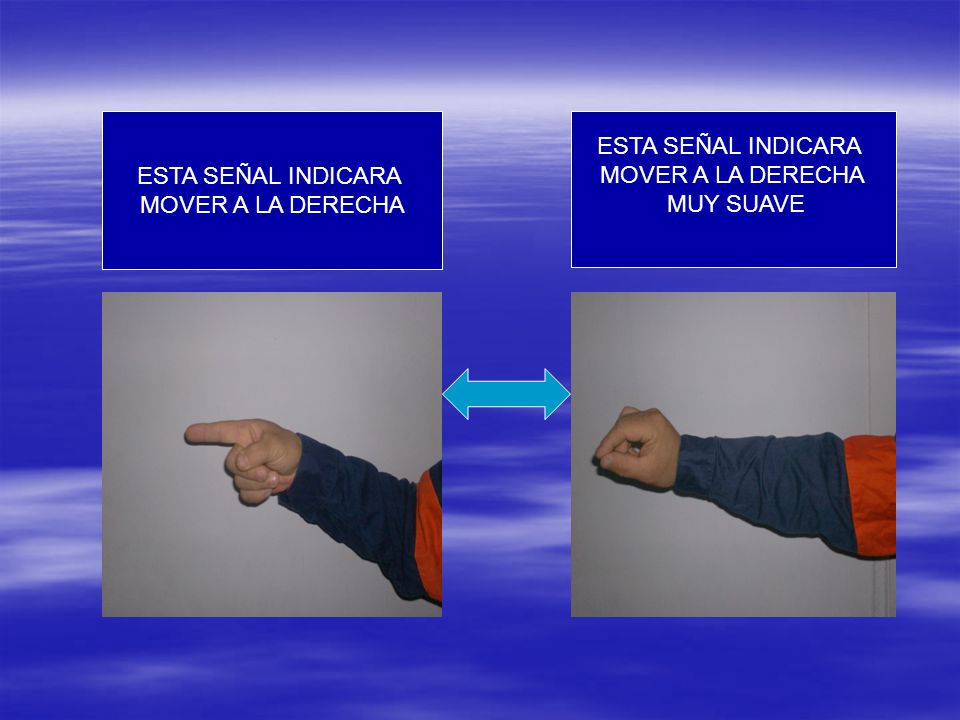 ESTA SEÑAL INDICARA MOVER A LA DERECHA

ESTA SEÑAL INDICARA MOVER A LA DERECHA MUY SUAVE